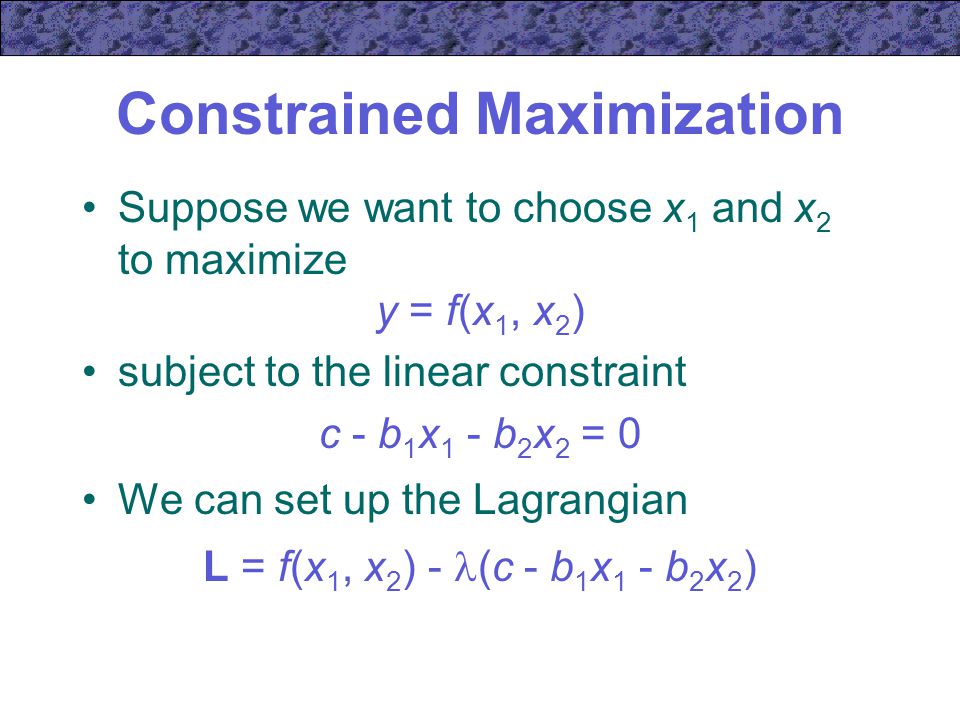 Constrained Maximization

• Suppose we want to choose $x_1$ and $x_2$ to maximize

$y = f(x_1, x_2)$

• subject to the linear constraint

$c - b_1x_1 - b_2x_2 = 0$

• We can set up the Lagrangian

$\mathbf{L} = f(x_1, x_2) - \lambda(c - b_1x_1 - b_2x_2)$